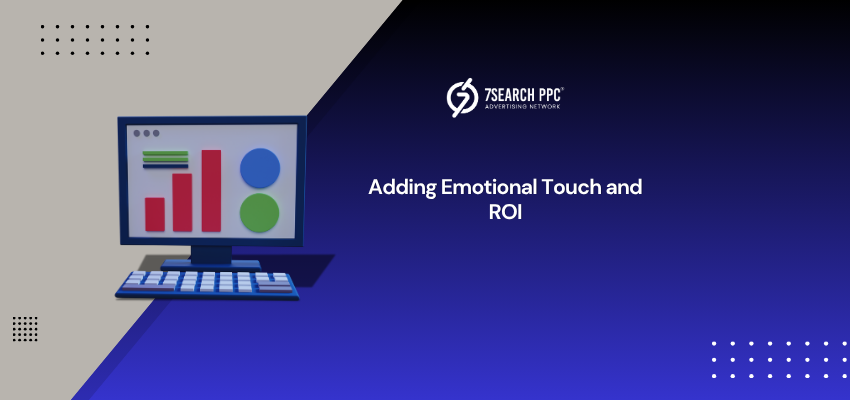 7SEARCH PPC®
ADVERTISING NETWORK

Adding Emotional Touch and ROI